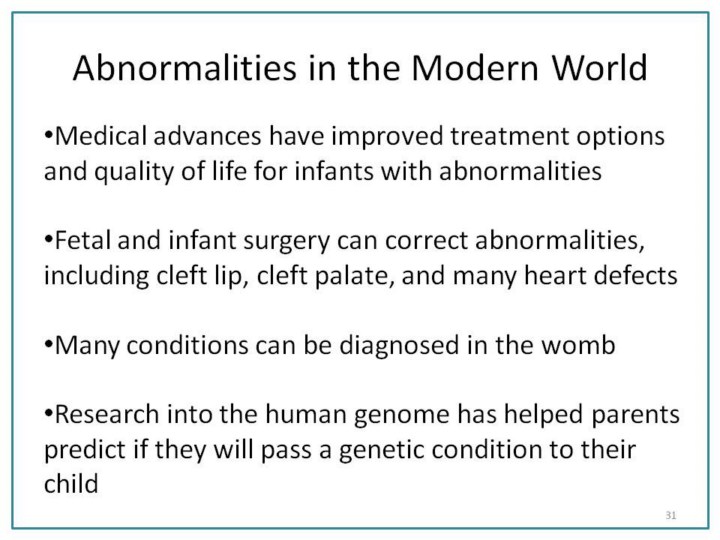 Abnormalities in the Modern World

•Medical advances have improved treatment options and quality of life for infants with abnormalities

•Fetal and infant surgery can correct abnormalities, including cleft lip, cleft palate, and many heart defects

•Many conditions can be diagnosed in the womb

•Research into the human genome has helped parents predict if they will pass a genetic condition to their child

31